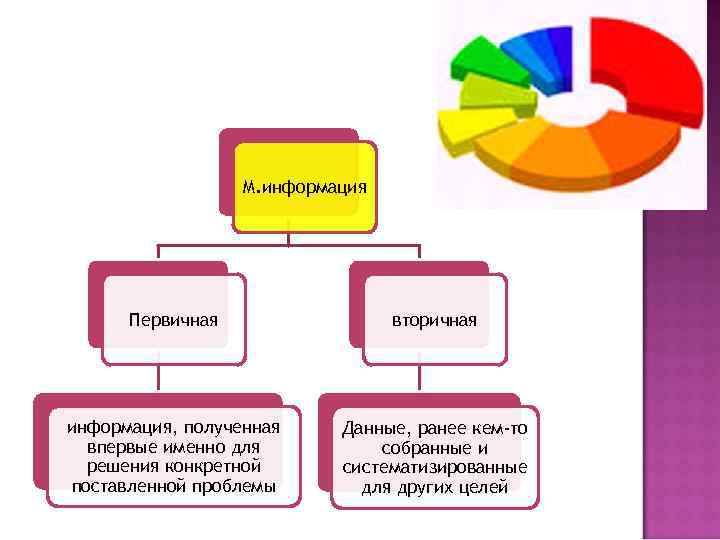 М.информация

Первичная

вторичная

информация, полученная впервые именно для решения конкретной поставленной проблемы

Данные, ранее кем-то собранные и систематизированные для других целей